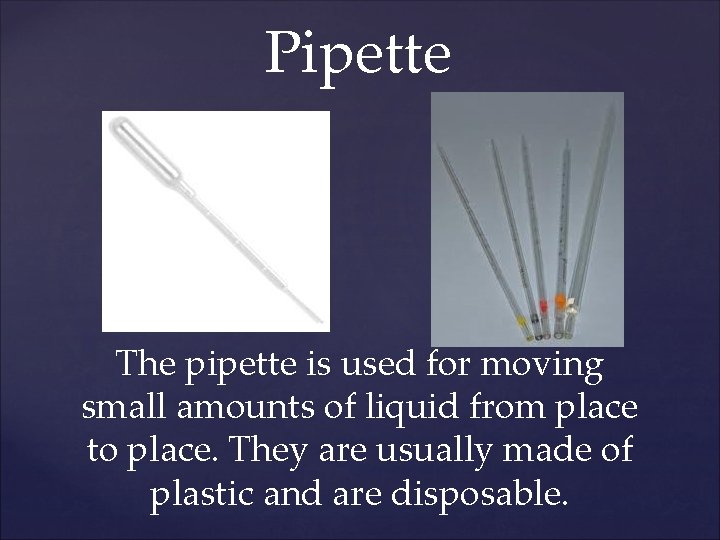 Pipette

The pipette is used for moving small amounts of liquid from place to place. They are usually made of plastic and are disposable.